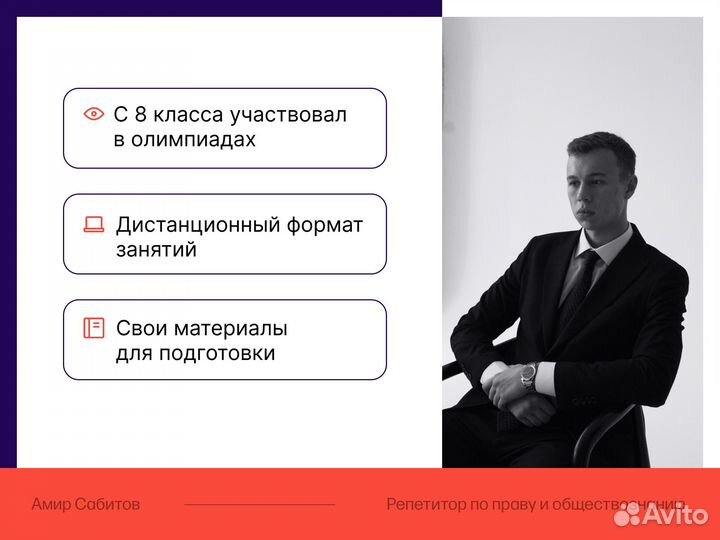 С 8 класса участвовал в олимпиадах

Дистанционный формат занятий

Свои материалы для подготовки

Амир Сабитов

Репетитор по праву и обществознанию

Avito